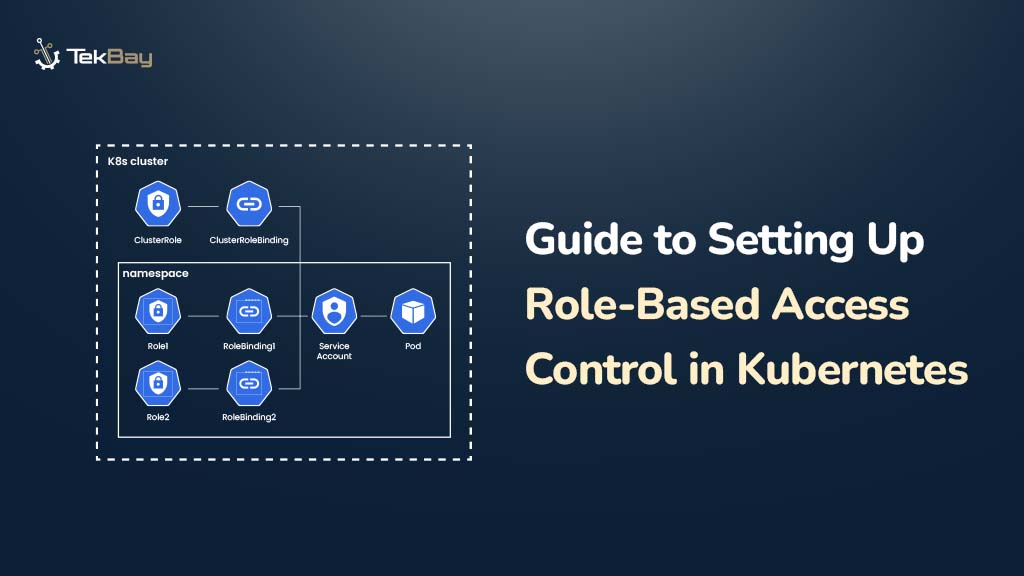 TekBay

K8s cluster

ClusterRole

ClusterRoleBinding

namespace

Role1

RoleBinding1

Service Account

Pod

Role2

RoleBinding2

Guide to Setting Up Role-Based Access Control in Kubernetes